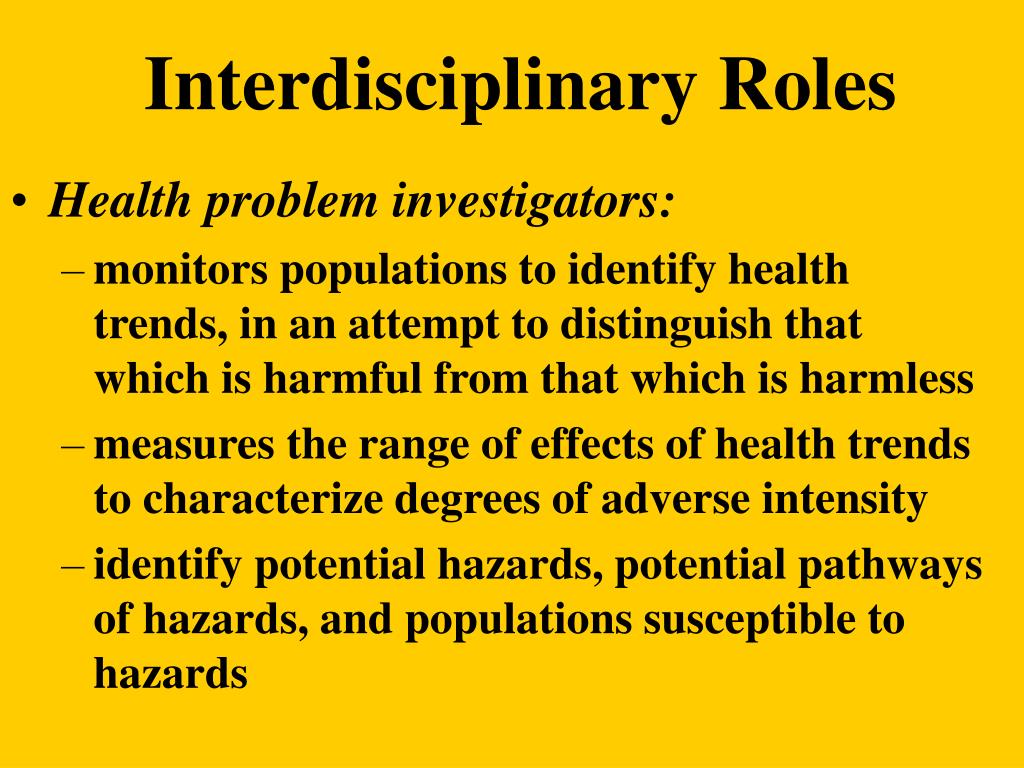 Interdisciplinary Roles

• Health problem investigators:
– monitors populations to identify health trends, in an attempt to distinguish that which is harmful from that which is harmless
– measures the range of effects of health trends to characterize degrees of adverse intensity
– identify potential hazards, potential pathways of hazards, and populations susceptible to hazards